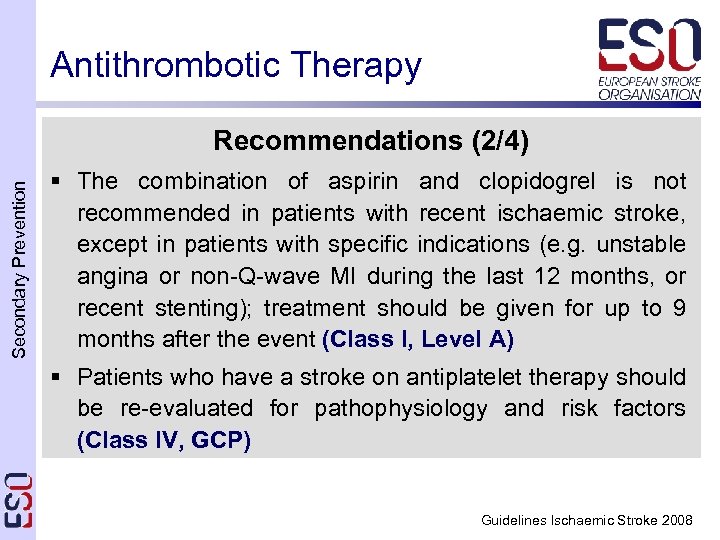 Antithrombotic Therapy

ESO
EUROPEAN STROKE ORGANISATION

Secondary Prevention

Recommendations (2/4)

▪ The combination of aspirin and clopidogrel is not recommended in patients with recent ischaemic stroke, except in patients with specific indications (e.g. unstable angina or non-Q-wave MI during the last 12 months, or recent stenting); treatment should be given for up to 9 months after the event (Class I, Level A)

▪ Patients who have a stroke on antiplatelet therapy should be re-evaluated for pathophysiology and risk factors (Class IV, GCP)

ESO

Guidelines Ischaemic Stroke 2008